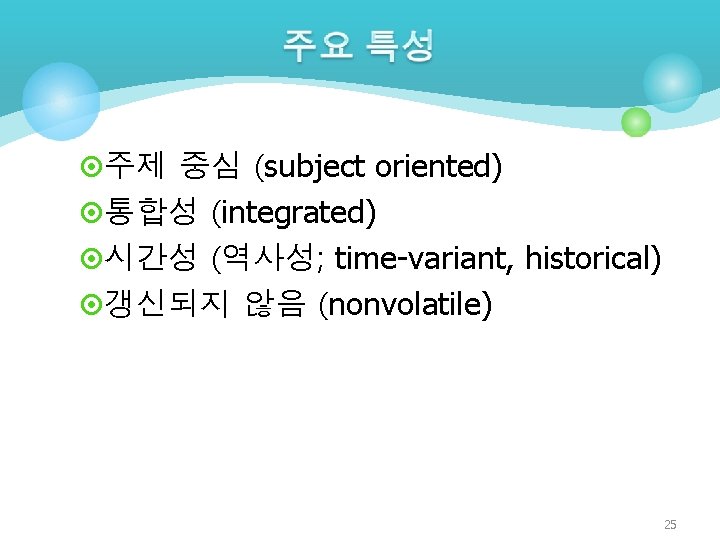 주요 특성

주제 중심 (subject oriented)
통합성 (integrated)
시간성 (역사성; time-variant, historical)
갱신되지 않음 (nonvolatile)

25